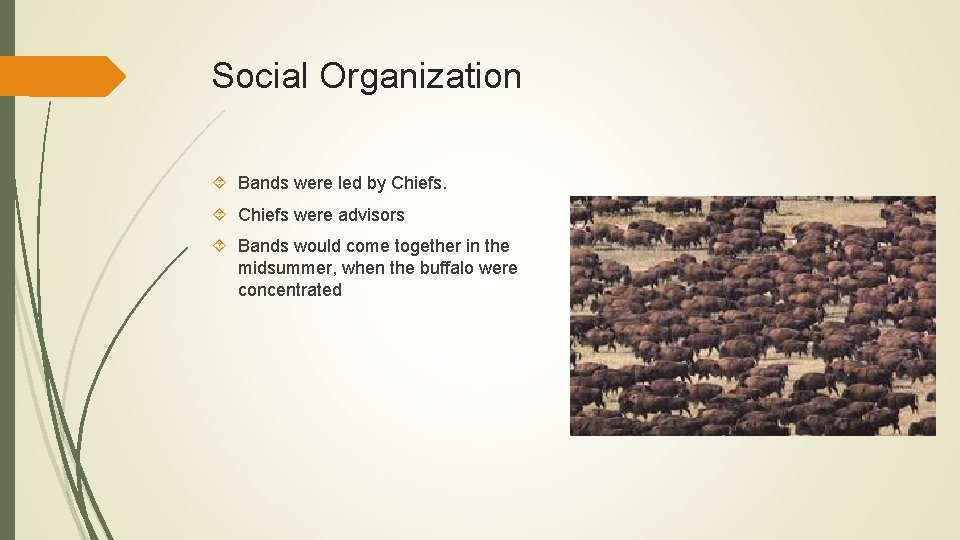 Social Organization

Bands were led by Chiefs.

Chiefs were advisors

Bands would come together in the midsummer, when the buffalo were concentrated